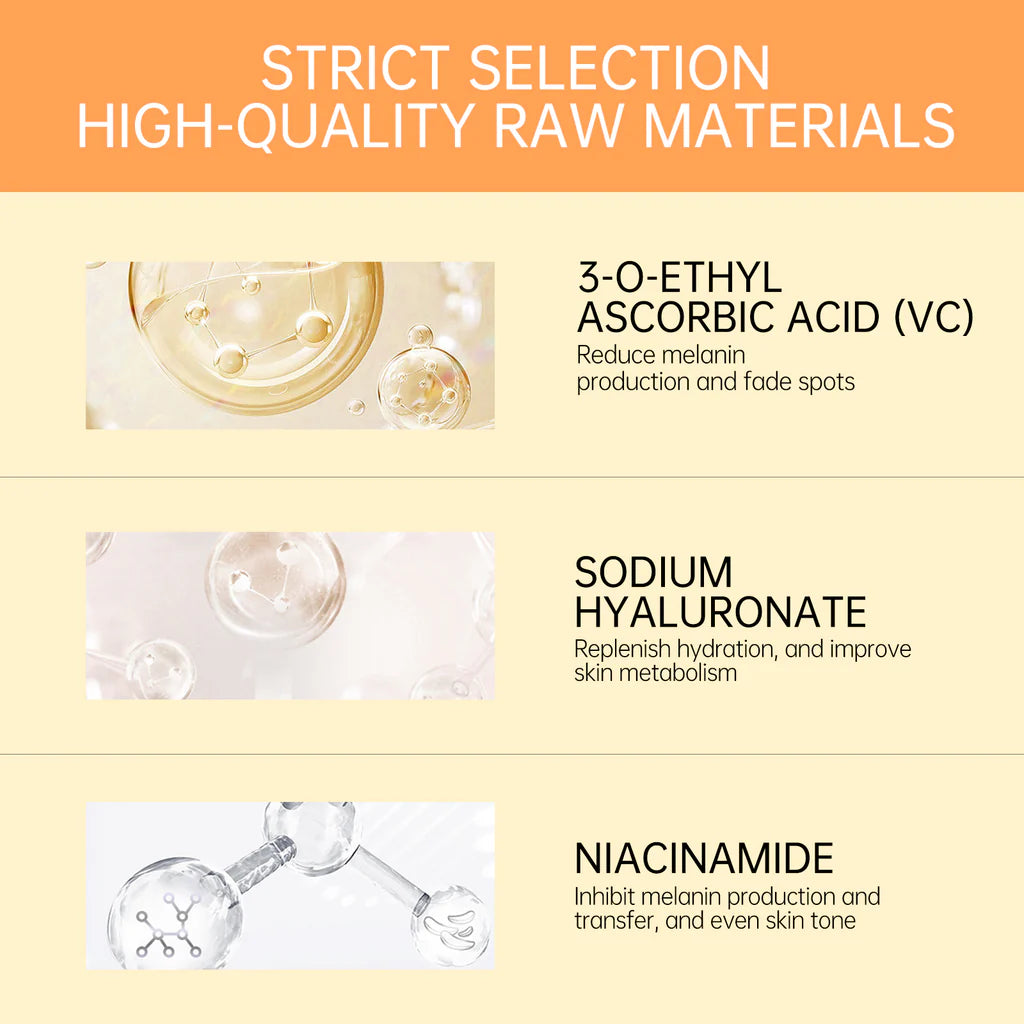 STRICT SELECTION
HIGH-QUALITY RAW MATERIALS

3-O-ETHYL ASCORBIC ACID (VC)
Reduce melanin production and fade spots

SODIUM HYALURONATE
Replenish hydration, and improve skin metabolism

NIACINAMIDE
Inhibit melanin production and transfer, and even skin tone